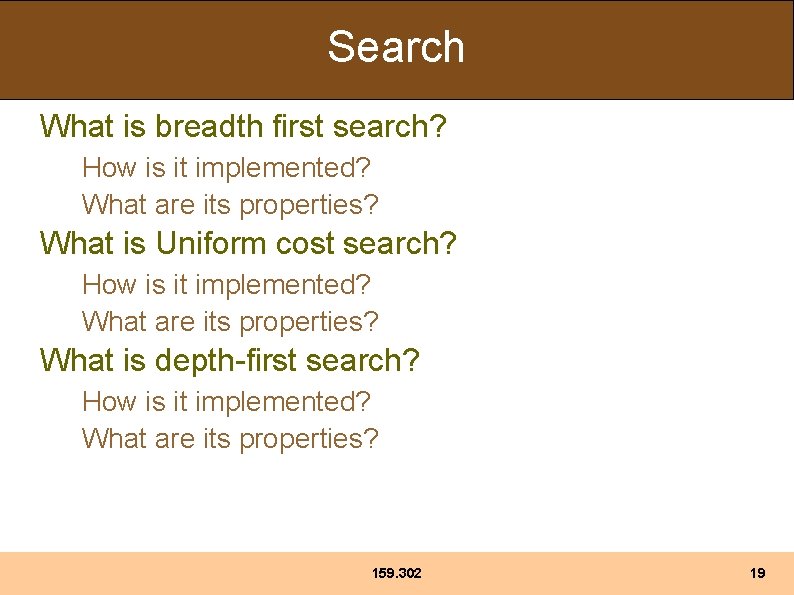 Search

What is breadth first search?

How is it implemented?

What are its properties?

What is Uniform cost search?

How is it implemented?

What are its properties?

What is depth-first search?

How is it implemented?

What are its properties?

159.302

19